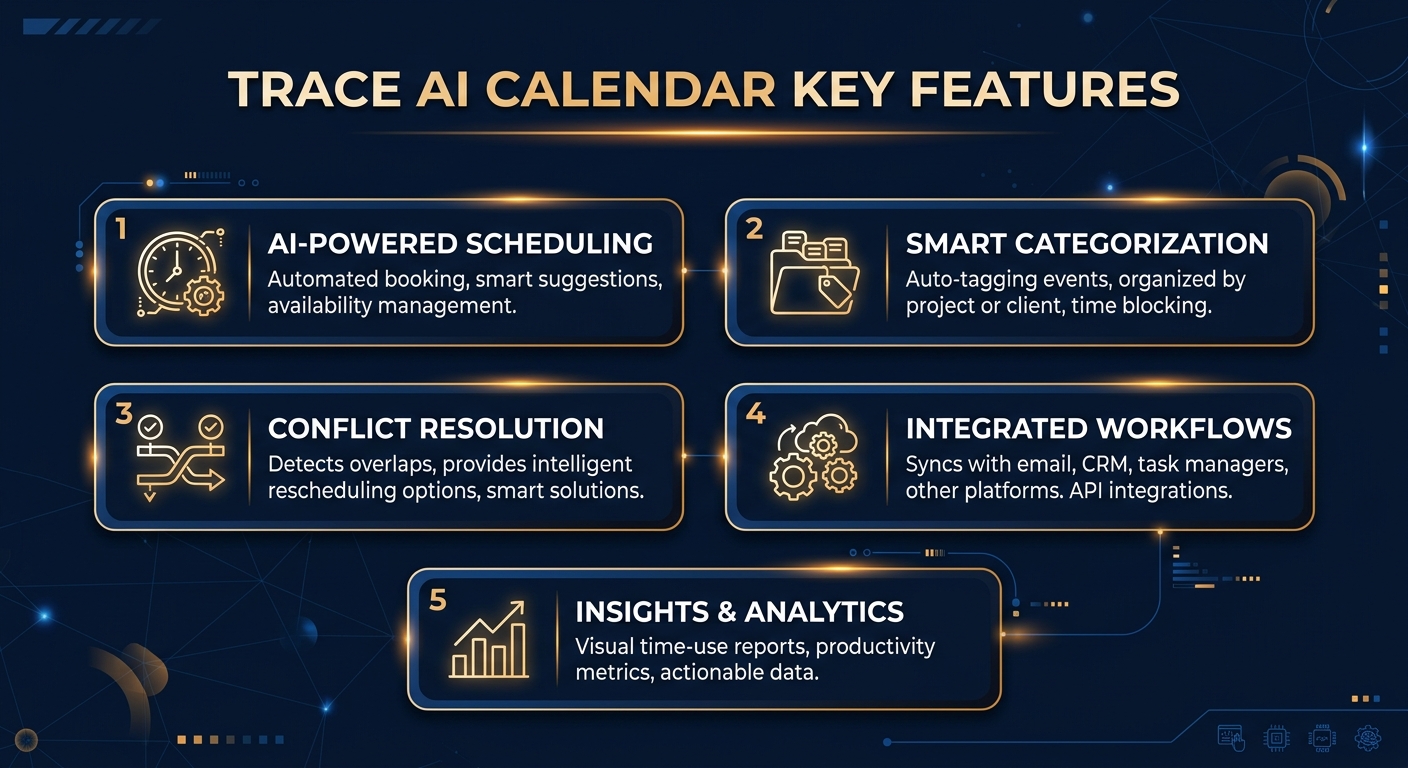 TRACE AI CALENDAR KEY FEATURES

1
AI-POWERED SCHEDULING
Automated booking, smart suggestions, availability management.

2
SMART CATEGORIZATION
Auto-tagging events, organized by project or client, time blocking.

3
CONFLICT RESOLUTION
Detects overlaps, provides intelligent rescheduling options, smart solutions.

4
INTEGRATED WORKFLOWS
Syncs with email, CRM, task managers, other platforms. API integrations.

5
INSIGHTS & ANALYTICS
Visual time-use reports, productivity metrics, actionable data.